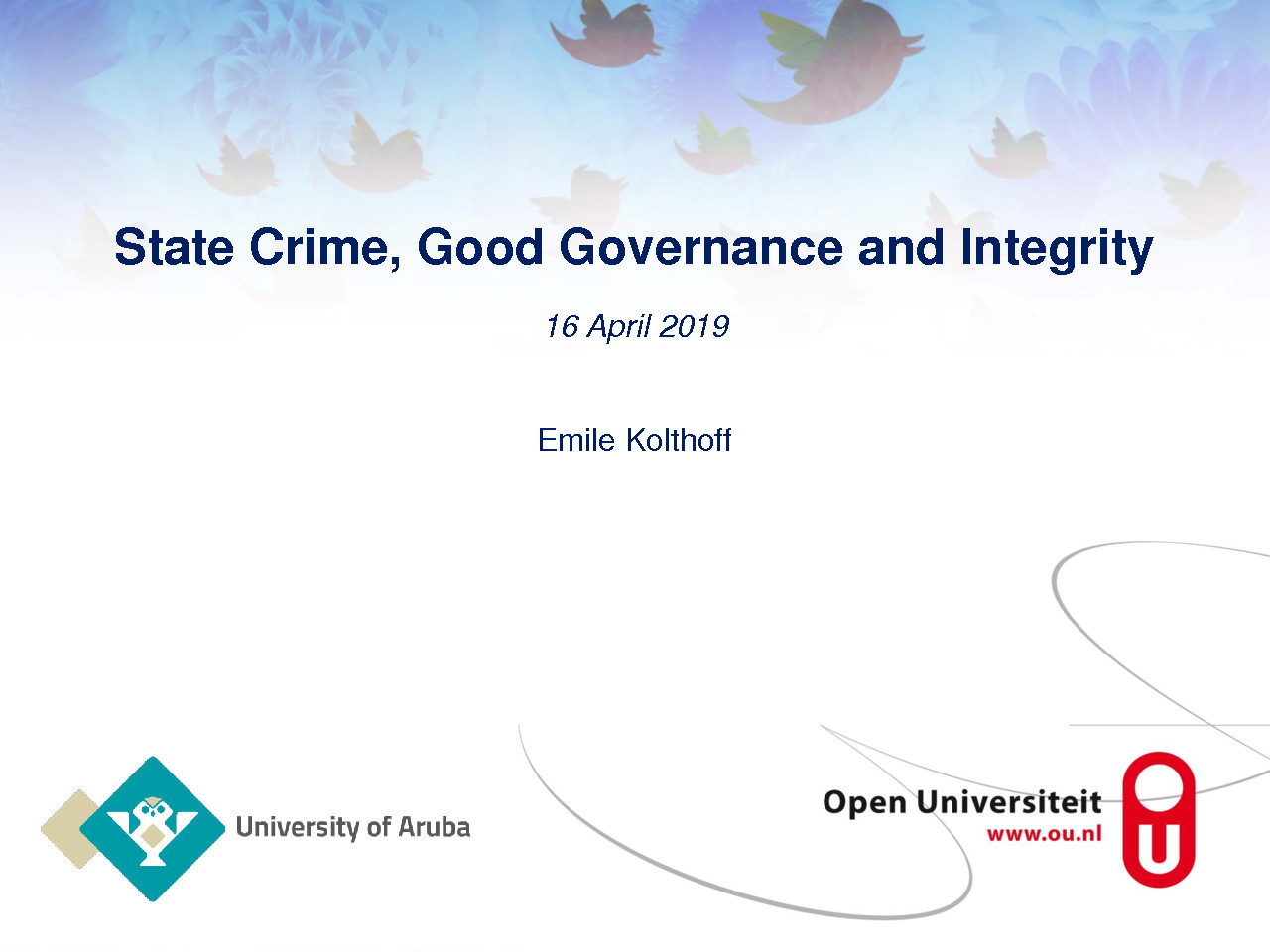 State Crime, Good Governance and Integrity

16 April 2019

Emile Kolthoff

University of Aruba

Open Universiteit
www.ou.nl